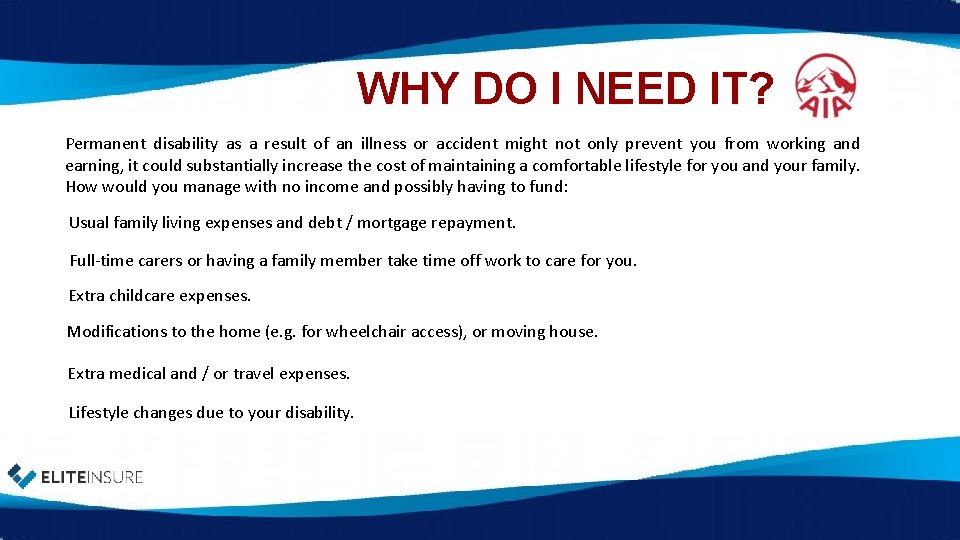 WHY DO I NEED IT?

AIA

Permanent disability as a result of an illness or accident might not only prevent you from working and earning, it could substantially increase the cost of maintaining a comfortable lifestyle for you and your family. How would you manage with no income and possibly having to fund:

Usual family living expenses and debt / mortgage repayment.

Full-time carers or having a family member take time off work to care for you.

Extra childcare expenses.

Modifications to the home (e.g. for wheelchair access), or moving house.

Extra medical and / or travel expenses.

Lifestyle changes due to your disability.

ELITEINSURE